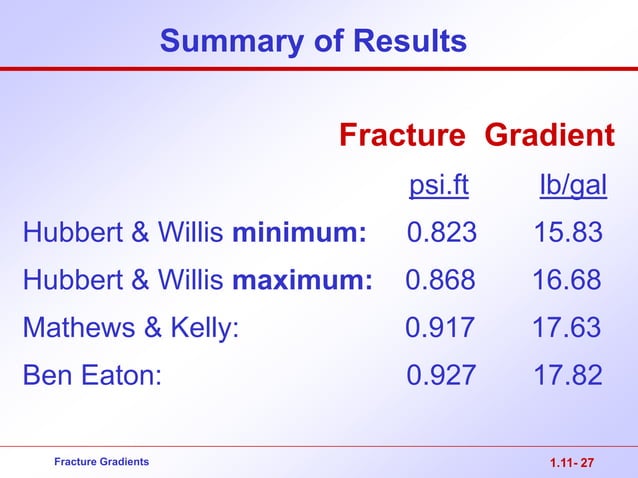 Summary of Results

Fracture Gradient

| | psi.ft | lb/gal |
|---|---|---|
| Hubbert & Willis **minimum:** | 0.823 | 15.83 |
| Hubbert & Willis **maximum:** | 0.868 | 16.68 |
| Mathews & Kelly: | 0.917 | 17.63 |
| Ben Eaton: | 0.927 | 17.82 |

Fracture Gradients

1.11- 27